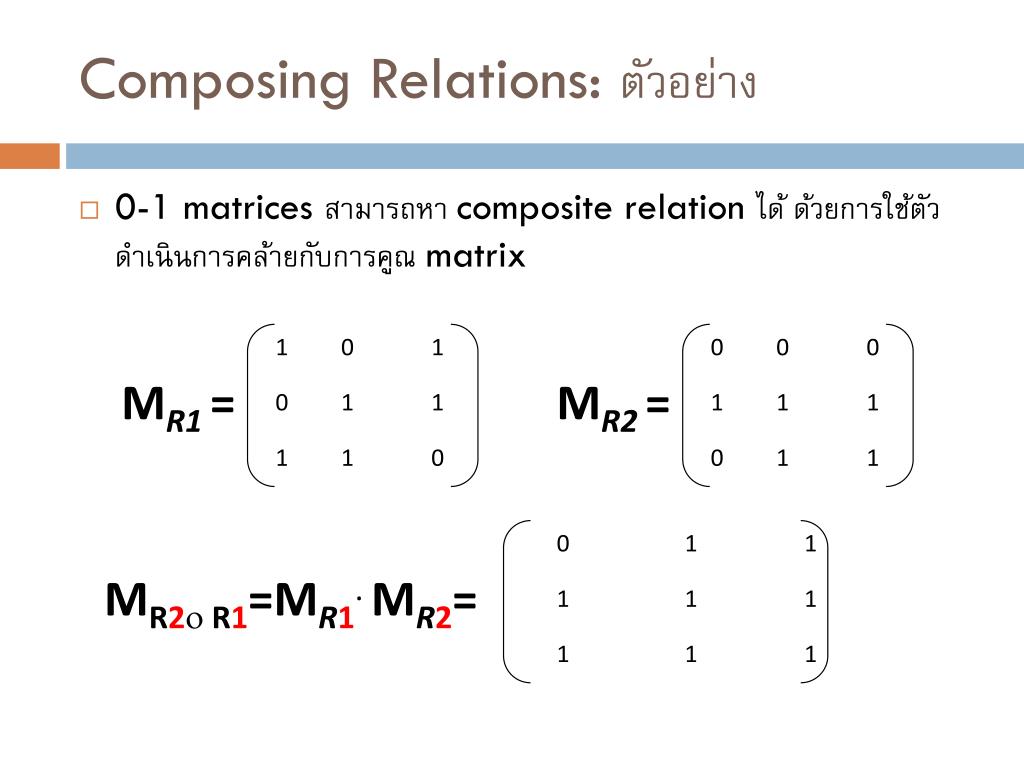 Composing Relations: ตัวอย่าง

□ 0-1 matrices สามารถหา composite relation ได้ ด้วยการใช้ตัวดำเนินการคล้ายกับการคูณ matrix

$M_{R1} = \begin{pmatrix} 1 & 0 & 1 \\ 0 & 1 & 1 \\ 1 & 1 & 0 \end{pmatrix}$ $M_{R2} = \begin{pmatrix} 0 & 0 & 0 \\ 1 & 1 & 1 \\ 0 & 1 & 1 \end{pmatrix}$

$M_{R2 \circ R1} = M_{R1} \cdot M_{R2} = \begin{pmatrix} 0 & 1 & 1 \\ 1 & 1 & 1 \\ 1 & 1 & 1 \end{pmatrix}$